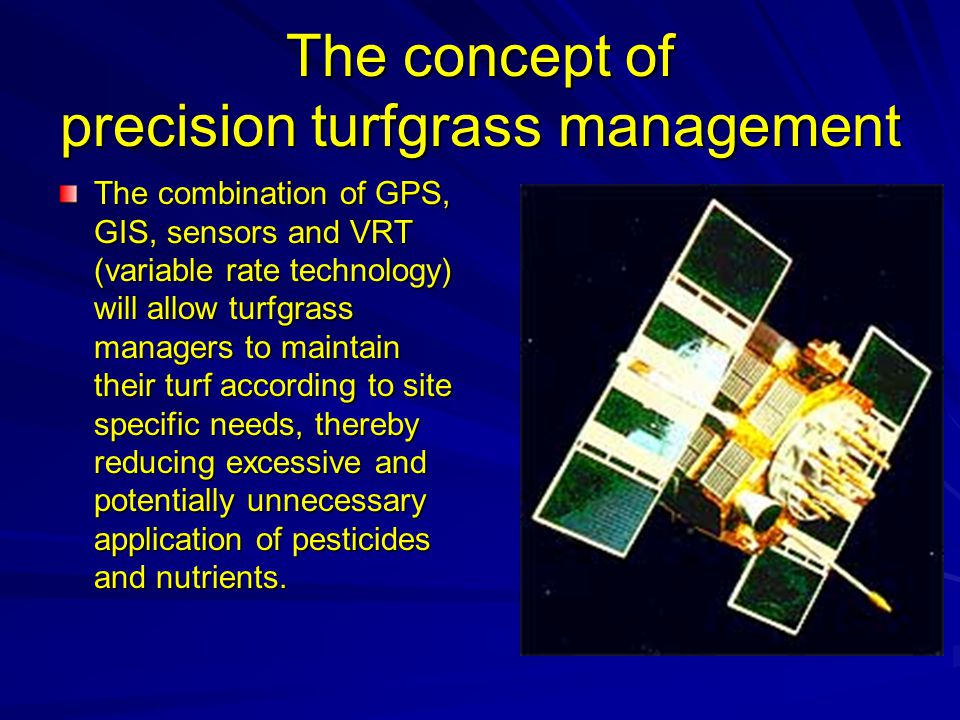 The concept of precision turfgrass management

The combination of GPS, GIS, sensors and VRT (variable rate technology) will allow turfgrass managers to maintain their turf according to site specific needs, thereby reducing excessive and potentially unnecessary application of pesticides and nutrients.